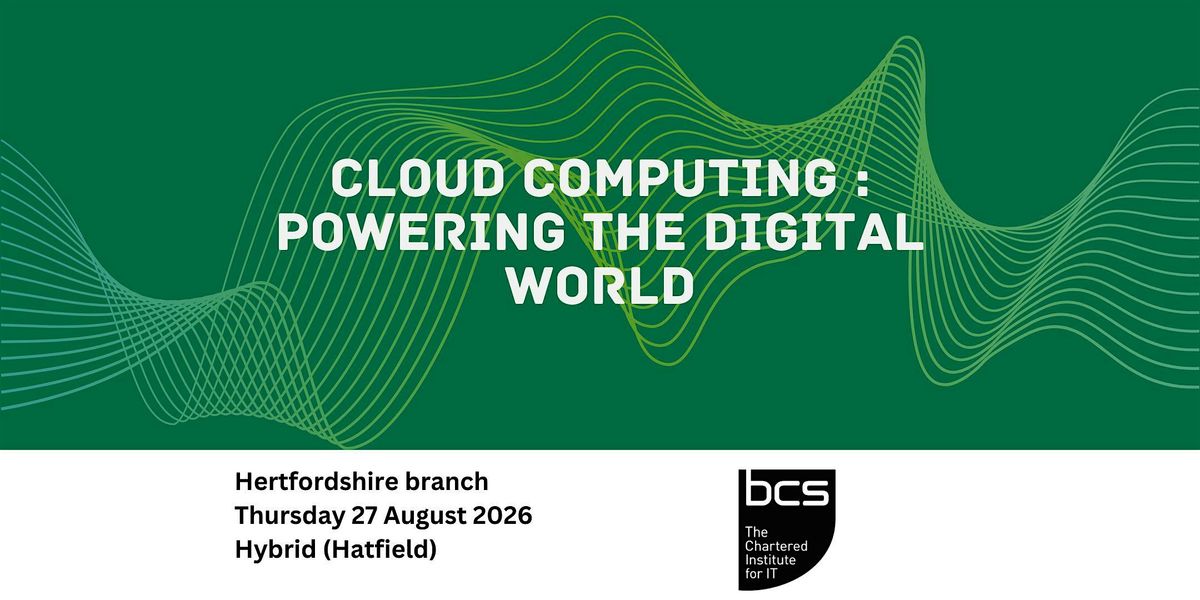 CLOUD COMPUTING : POWERING THE DIGITAL WORLD

Hertfordshire branch
Thursday 27 August 2026
Hybrid (Hatfield)

bcs
The Chartered Institute for IT